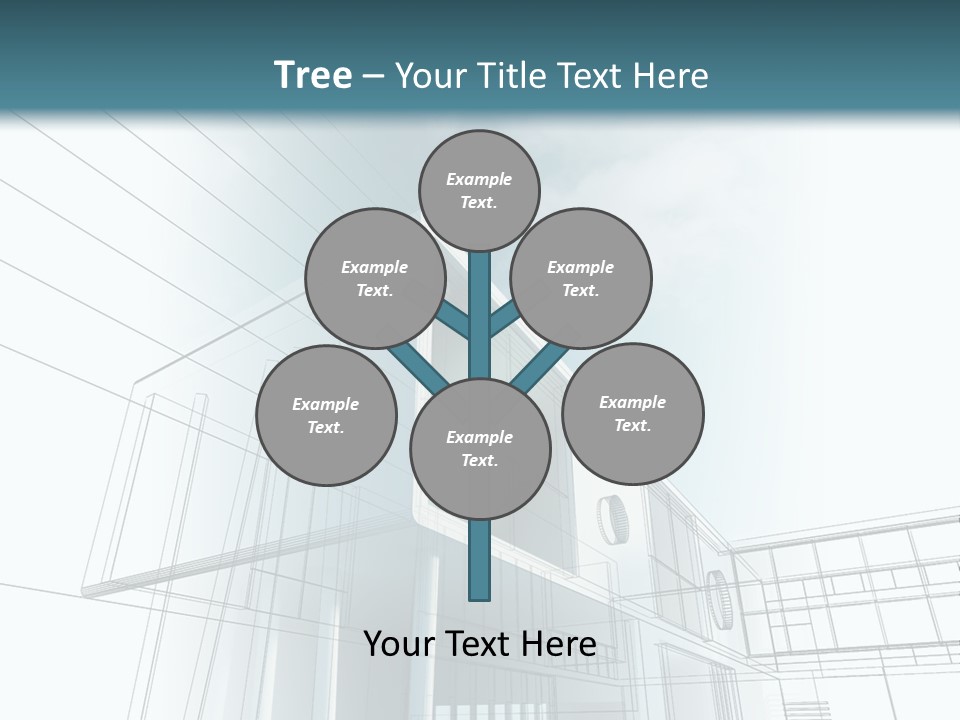 Tree – Your Title Text Here

Example Text.

Example Text.

Example Text.

Example Text.

Example Text.

Example Text.

Your Text Here